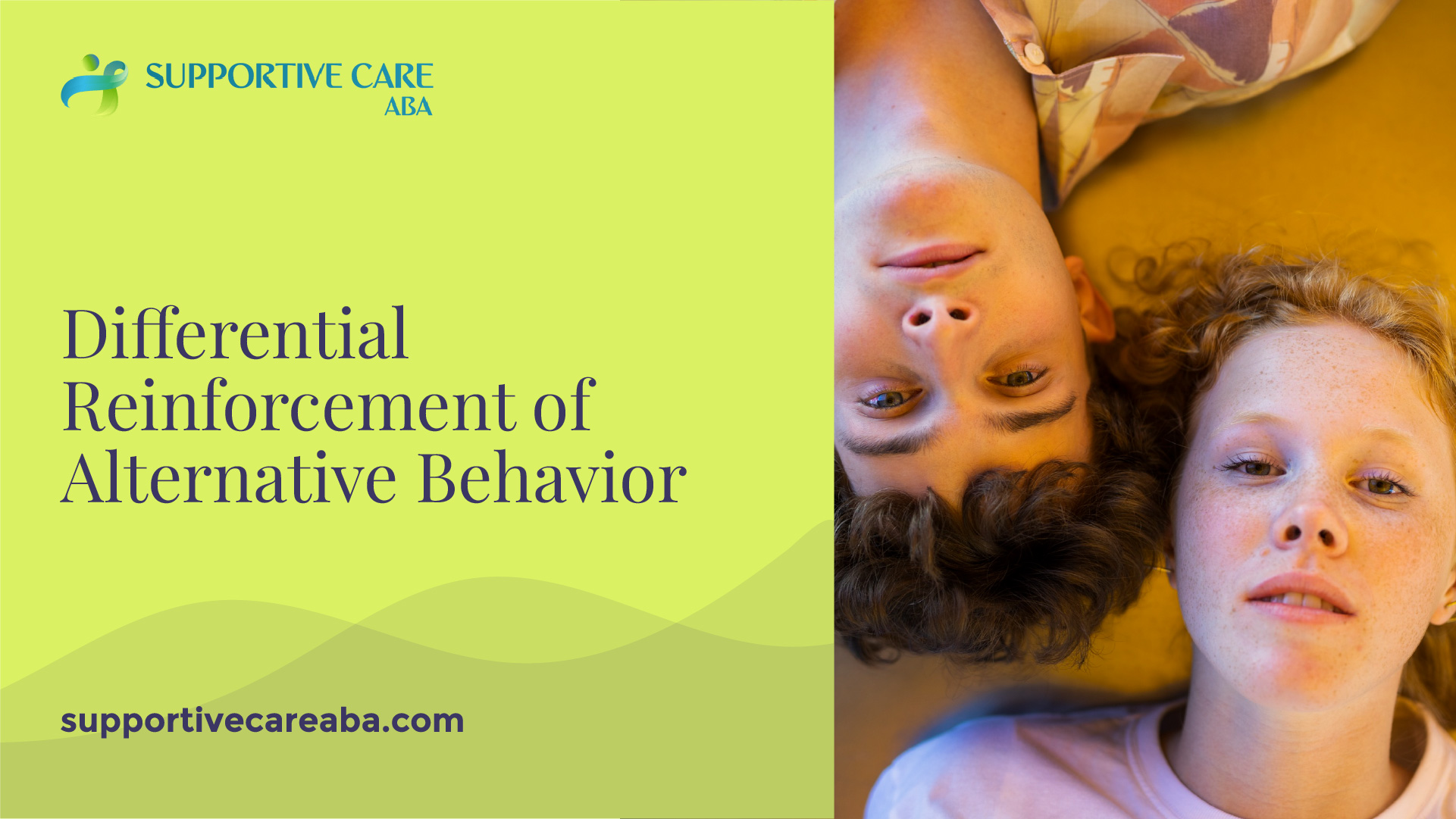 SUPPORTIVE CARE
ABA

Differential Reinforcement of Alternative Behavior

supportivecareaba.com